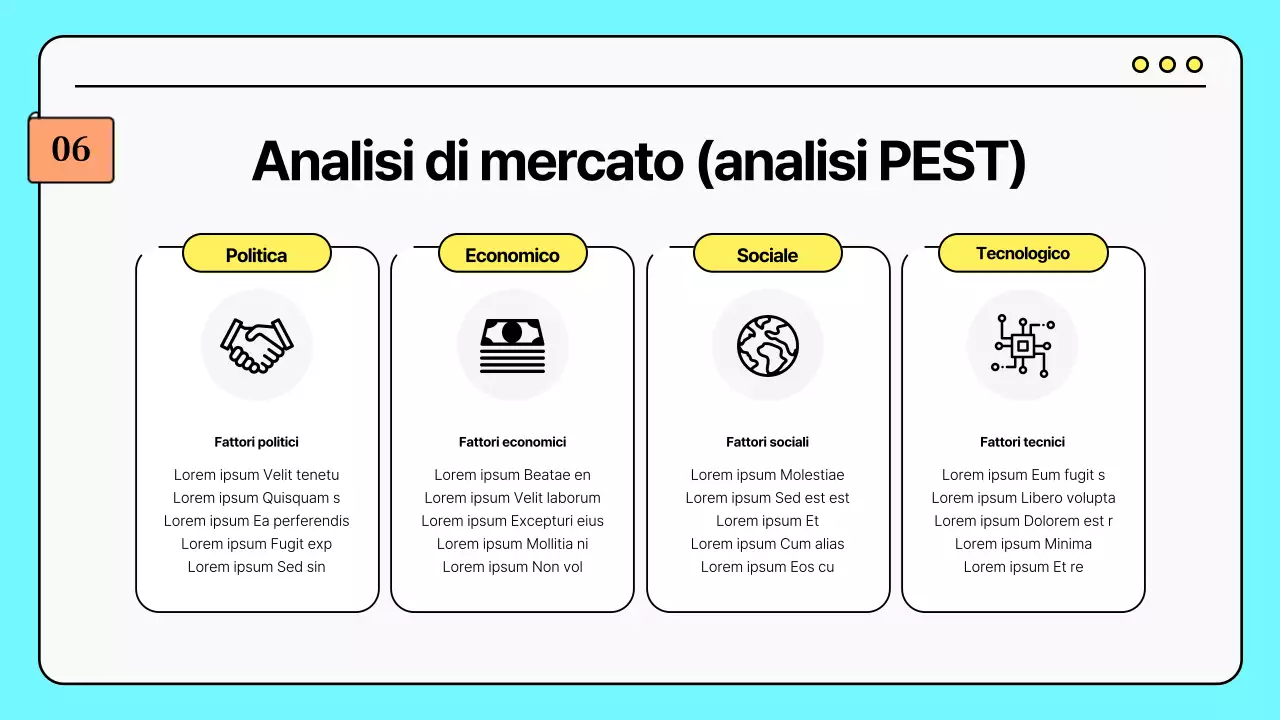 06

Analisi di mercato (analisi PEST)

Politica

Fattori politici

Lorem ipsum Velit tenetu
Lorem ipsum Quisquam s
Lorem ipsum Ea perferendis
Lorem ipsum Fugit exp
Lorem ipsum Sed sin

Economico

Fattori economici

Lorem ipsum Beatae en
Lorem ipsum Velit laborum
Lorem ipsum Excepturi eius
Lorem ipsum Mollitia ni
Lorem ipsum Non vol

Sociale

Fattori sociali

Lorem ipsum Molestiae
Lorem ipsum Sed est est
Lorem ipsum Et
Lorem ipsum Cum alias
Lorem ipsum Eos cu

Tecnologico

Fattori tecnici

Lorem ipsum Eum fugit s
Lorem ipsum Libero volupta
Lorem ipsum Dolorem est r
Lorem ipsum Minima
Lorem ipsum Et re